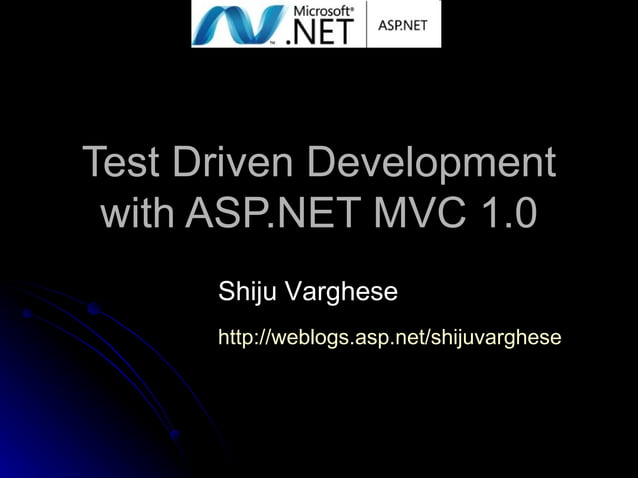 Microsoft® .NET ASP.NET

Test Driven Development with ASP.NET MVC 1.0

Shiju Varghese

http://weblogs.asp.net/shijuvarghese